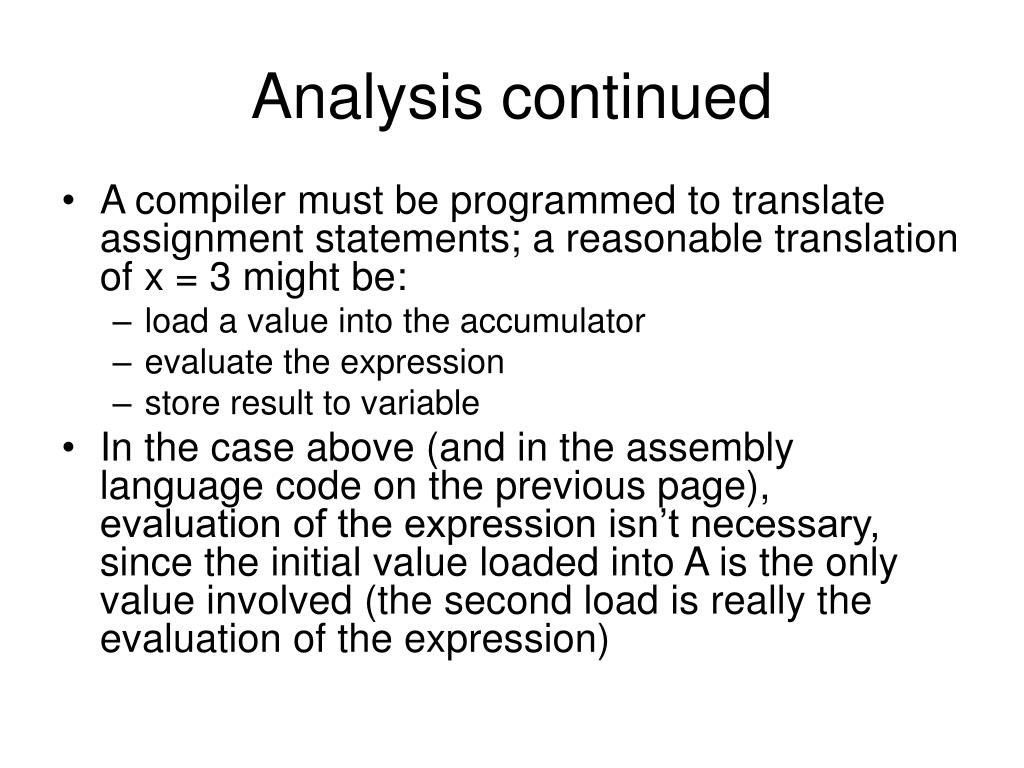 Analysis continued

• A compiler must be programmed to translate assignment statements; a reasonable translation of x = 3 might be:
  – load a value into the accumulator
  – evaluate the expression
  – store result to variable
• In the case above (and in the assembly language code on the previous page), evaluation of the expression isn’t necessary, since the initial value loaded into A is the only value involved (the second load is really the evaluation of the expression)